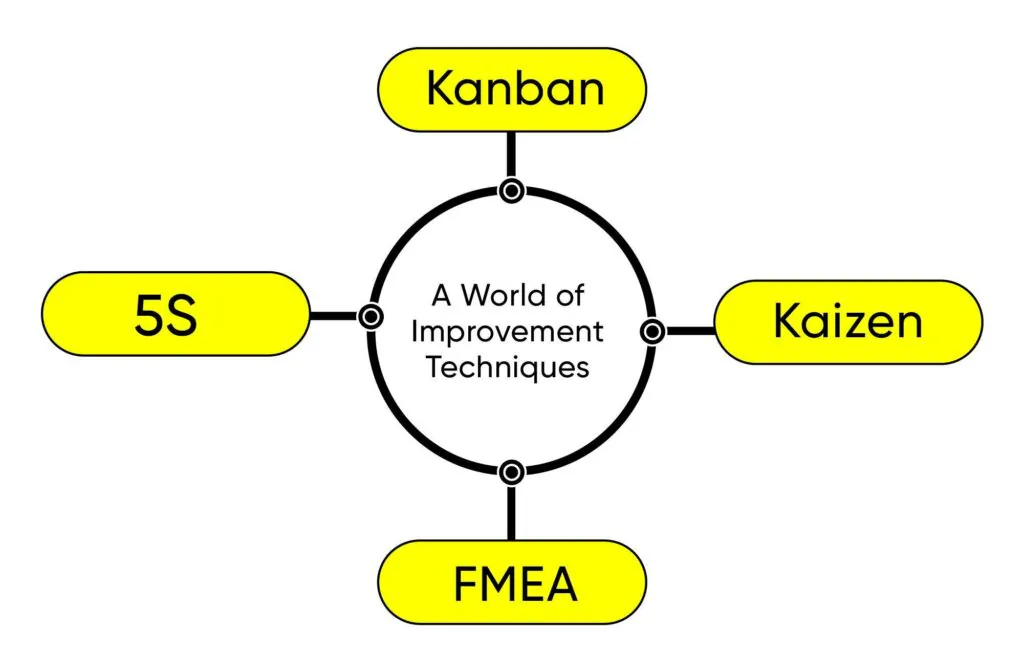 Kanban

5S

A World of Improvement Techniques

Kaizen

FMEA